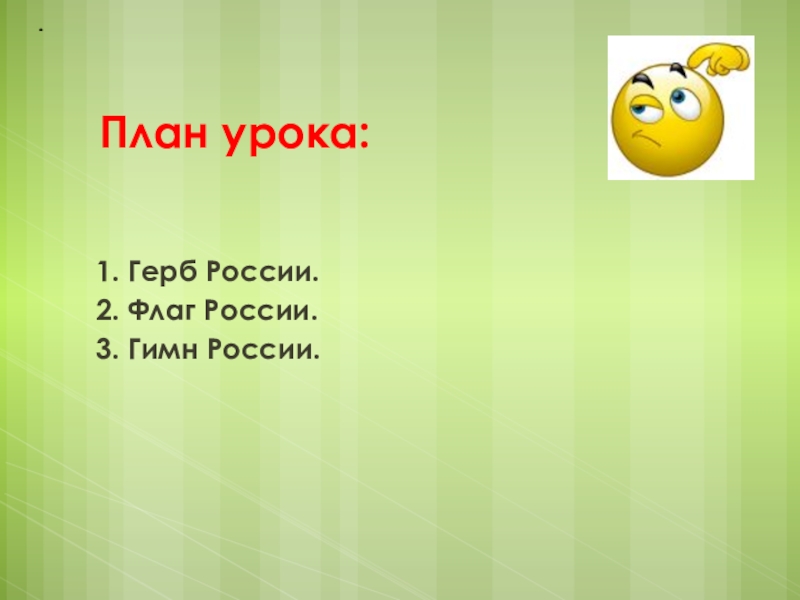 .

План урока:

1. Герб России.
2. Флаг России.
3. Гимн России.